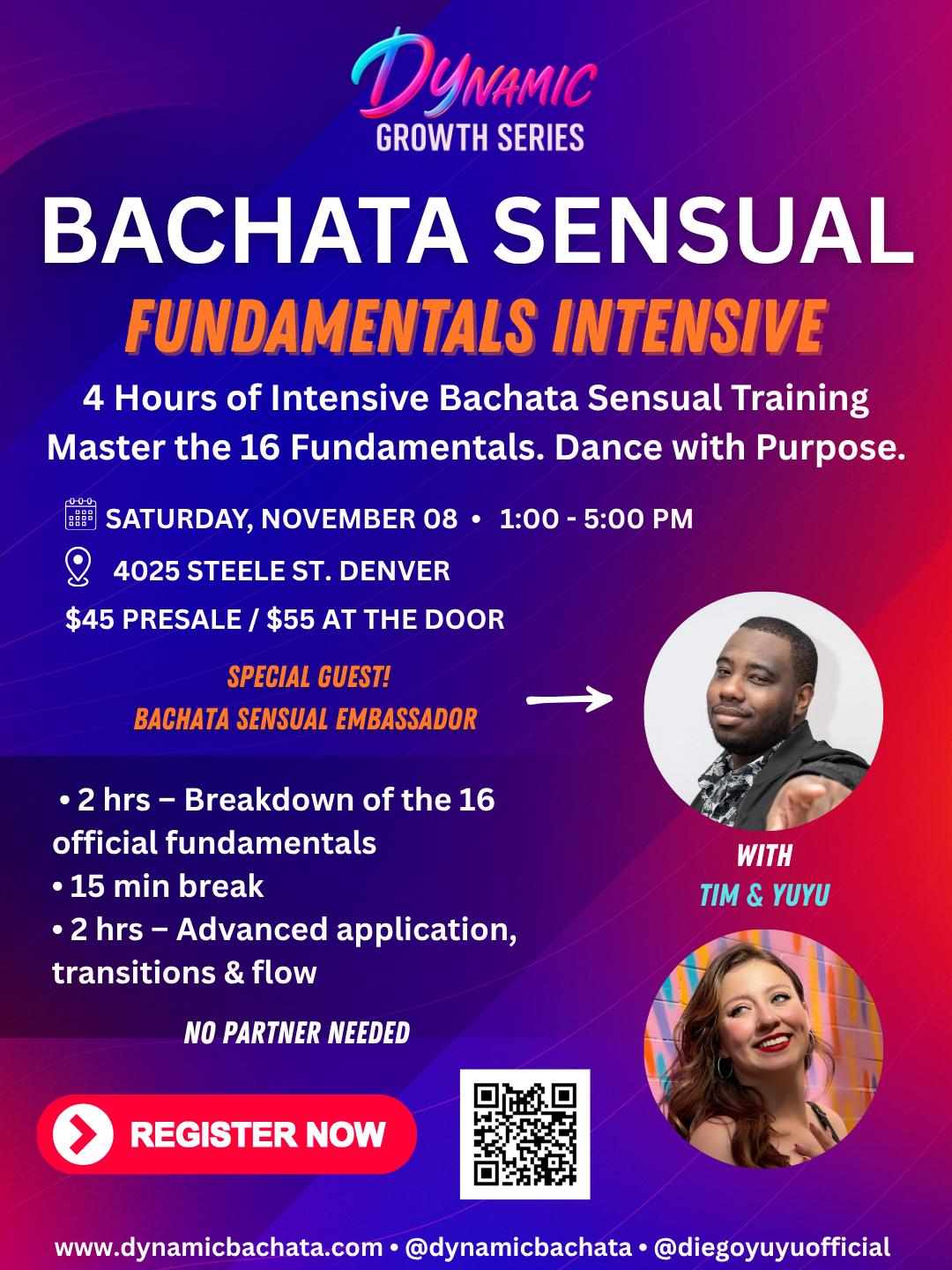 Dynamic
GROWTH SERIES

BACHATA SENSUAL
FUNDAMENTALS INTENSIVE

4 Hours of Intensive Bachata Sensual Training
Master the 16 Fundamentals. Dance with Purpose.

SATURDAY, NOVEMBER 08 • 1:00 - 5:00 PM
4025 STEELE ST. DENVER
$45 PRESALE / $55 AT THE DOOR

SPECIAL GUEST!
BACHATA SENSUAL EMBASSADOR

• 2 hrs – Breakdown of the 16 official fundamentals
• 15 min break
• 2 hrs – Advanced application, transitions & flow

NO PARTNER NEEDED

WITH
TIM & YUYU

REGISTER NOW

www.dynamicbachata.com • @dynamicbachata • @diegoyuyuofficial